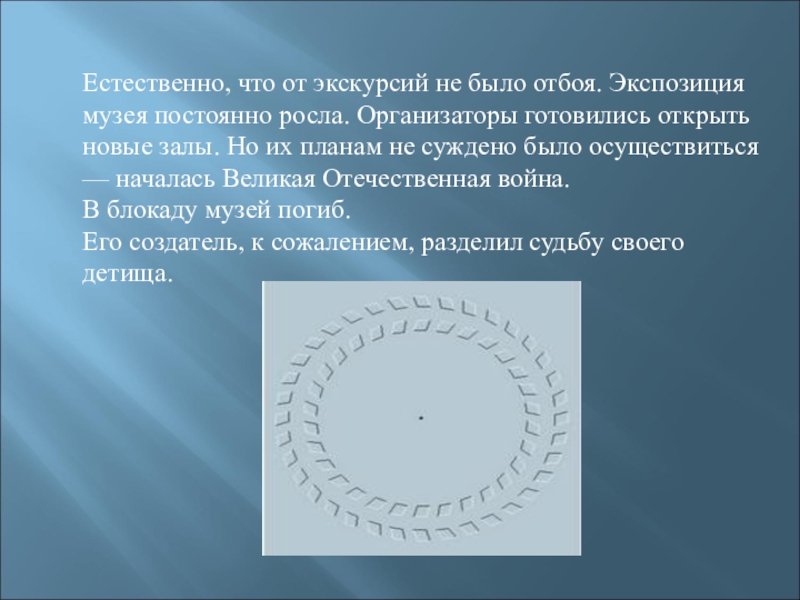 Естественно, что от экскурсий не было отбоя. Экспозиция музея постоянно росла. Организаторы готовились открыть новые залы. Но их планам не суждено было осуществиться — началась Великая Отечественная война.
В блокаду музей погиб.
Его создатель, к сожалением, разделил судьбу своего детища.